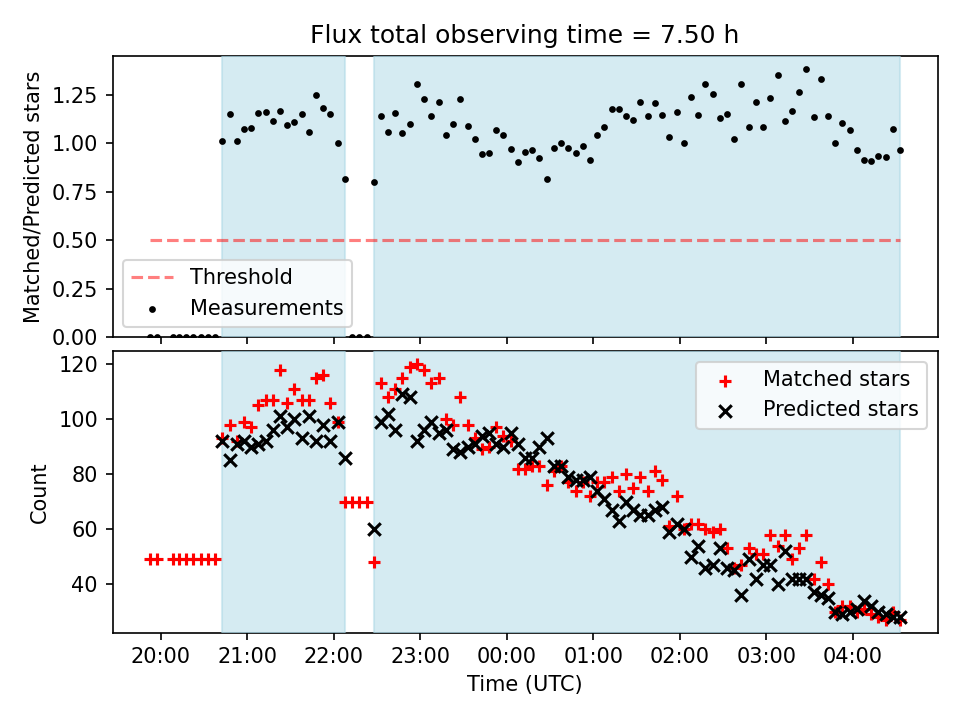 Flux total observing time = 7.50 h

Matched/Predicted stars

1.25
1.00
0.75
0.50
0.25
0.00

Threshold
Measurements

Count

120
100
80
60
40

Matched stars
Predicted stars

20:00 21:00 22:00 23:00 00:00 01:00 02:00 03:00 04:00

Time (UTC)